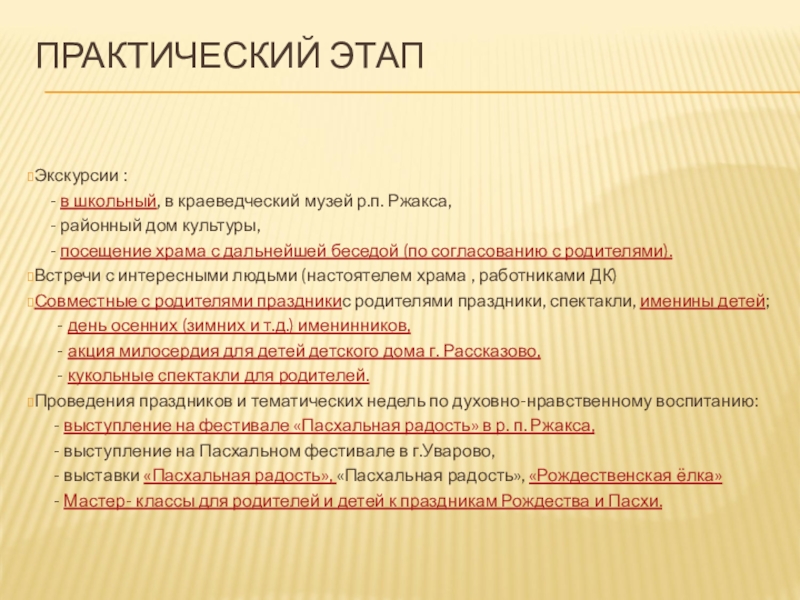 ПРАКТИЧЕСКИЙ ЭТАП

Экскурсии :
- в школьный, в краеведческий музей р.п. Ржакса,
- районный дом культуры,
- посещение храма с дальнейшей беседой (по согласованию с родителями).
Встречи с интересными людьми (настоятелем храма , работниками ДК)
Совместные с родителями праздникис родителями праздники, спектакли, именины детей;
- день осенних (зимних и т.д.) именинников,
- акция милосердия для детей детского дома г. Рассказово,
- кукольные спектакли для родителей.
Проведения праздников и тематических недель по духовно-нравственному воспитанию:
- выступление на фестивале «Пасхальная радость» в р. п. Ржакса,
- выступление на Пасхальном фестивале в г.Уварово,
- выставки «Пасхальная радость», «Пасхальная радость», «Рождественская ёлка»
- Мастер- классы для родителей и детей к праздникам Рождества и Пасхи.